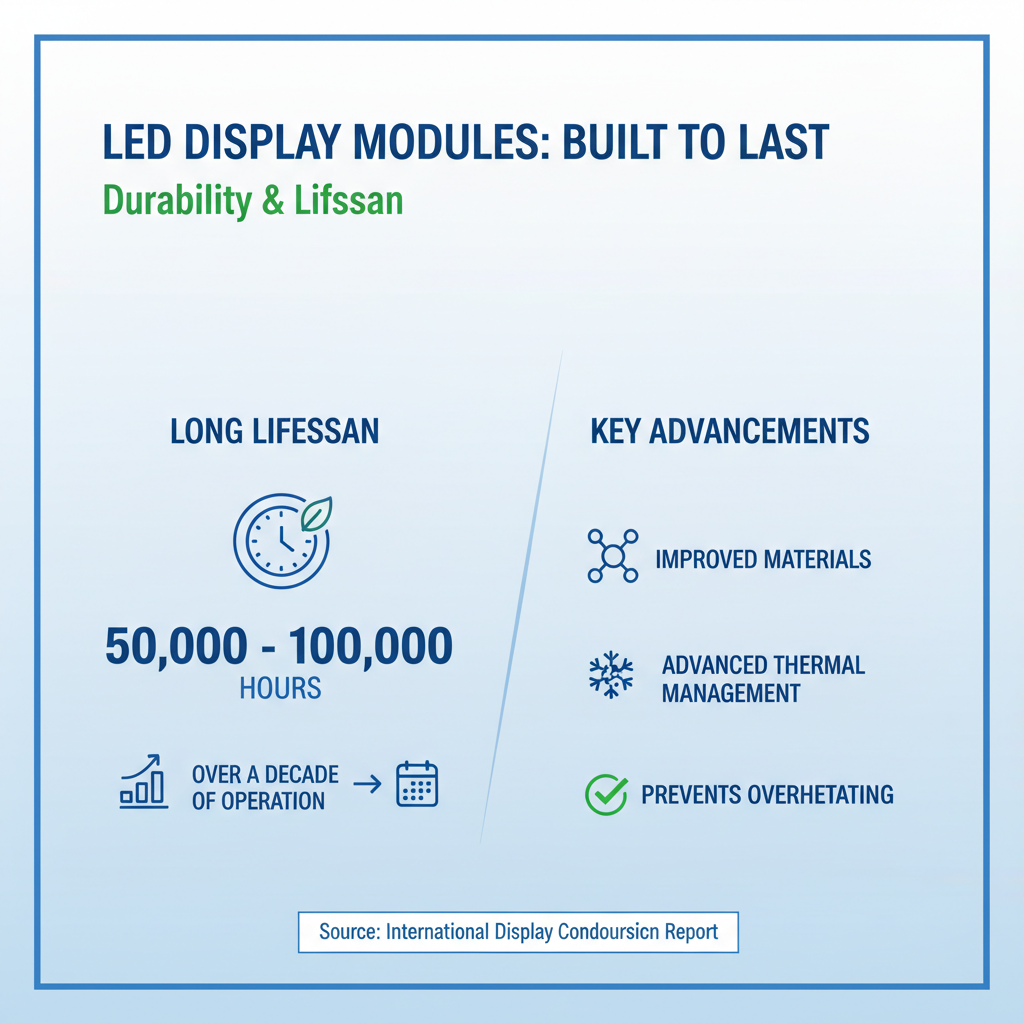 LED DISPLAY MODULES: BUILT TO LAST

Durability & Lifssan

LONG LIFESSAN

50,000 - 100,000
HOURS

OVER A DECADE OF OPERATION →

KEY ADVANCEMENTS

IMPROVED MATERIALS

ADVANCED THERMAL MANAGEMENT

PREVENTS OVERHETATING

Source: International Display Condoursicn Report